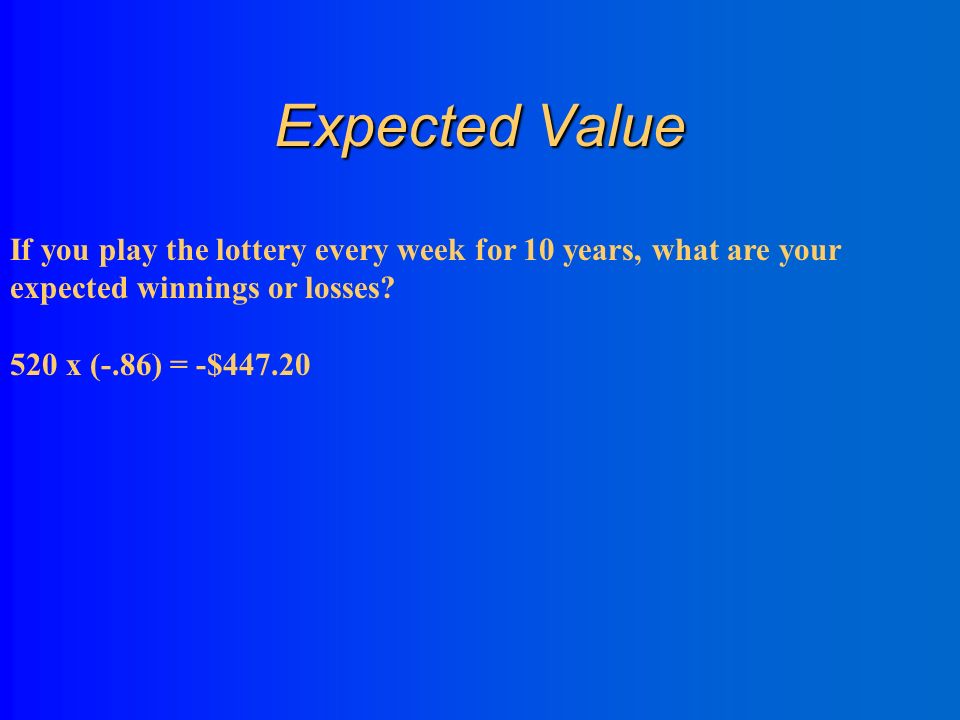 Expected Value

If you play the lottery every week for 10 years, what are your expected winnings or losses?

$520 \times (-.86) = -\$447.20$